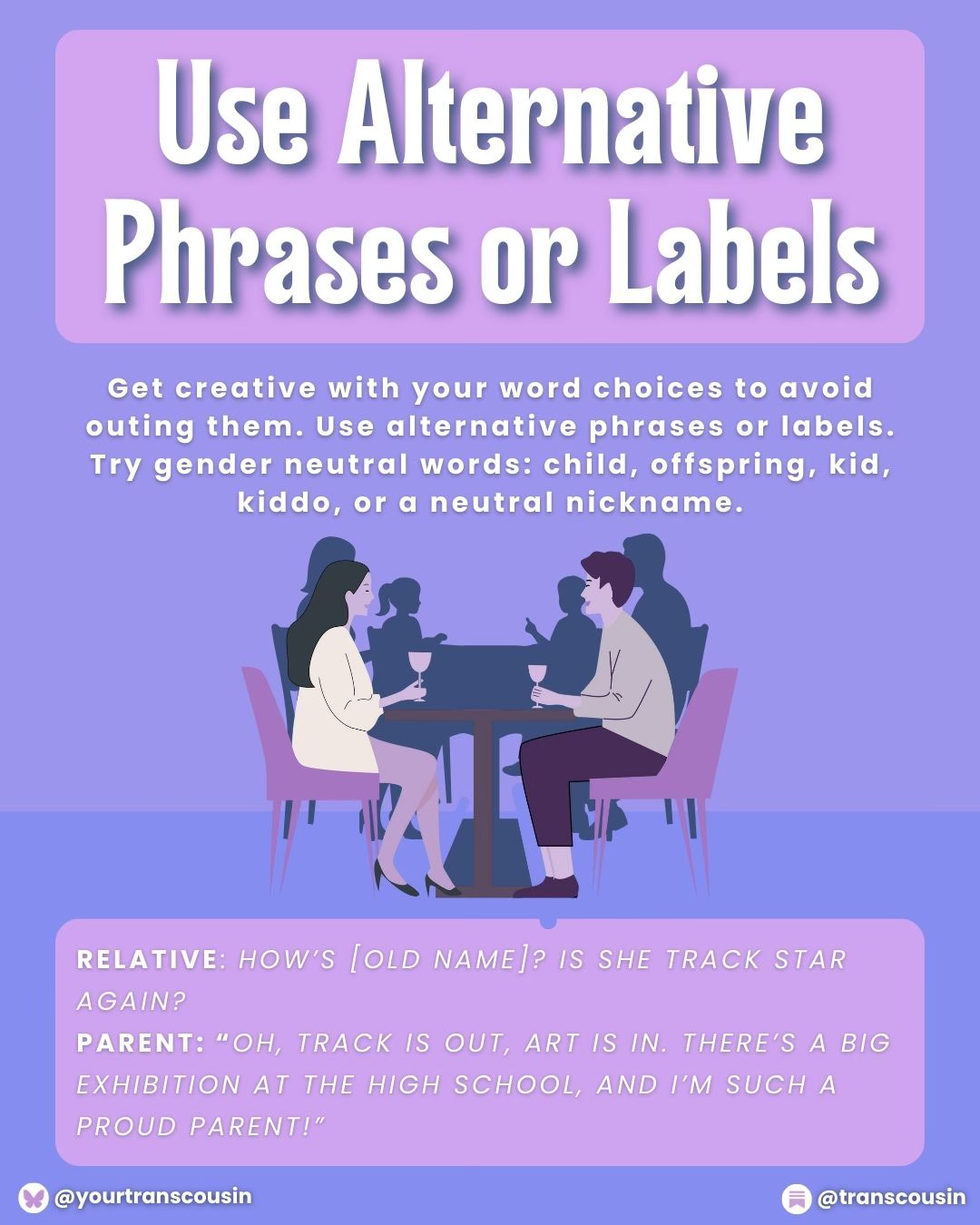 Use Alternative Phrases or Labels

Get creative with your word choices to avoid outing them. Use alternative phrases or labels. Try gender neutral words: child, offspring, kid, kiddo, or a neutral nickname.

RELATIVE: HOW'S [OLD NAME]? IS SHE TRACK STAR AGAIN?
PARENT: "OH, TRACK IS OUT, ART IS IN. THERE'S A BIG EXHIBITION AT THE HIGH SCHOOL, AND I'M SUCH A PROUD PARENT!"

@yourtranscousin

@transcousin